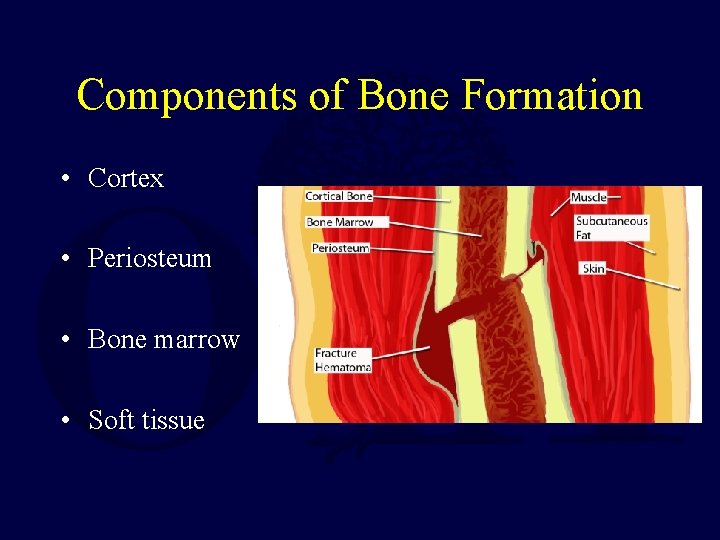 Components of Bone Formation

• Cortex

• Periosteum

• Bone marrow

• Soft tissue

Cortical Bone
Bone Marrow
Periosteum
Fracture Hematoma
Muscle
Subcutaneous Fat
Skin